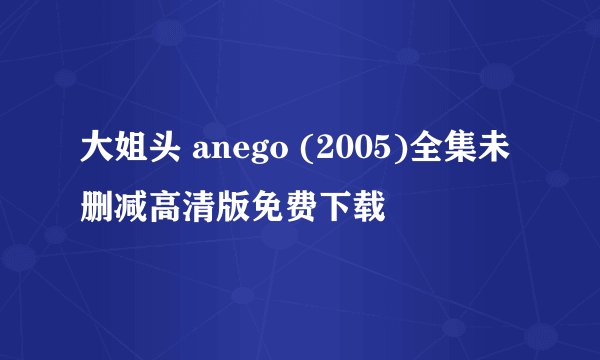 大姐头 anego (2005)全集未删减高清版免费下载